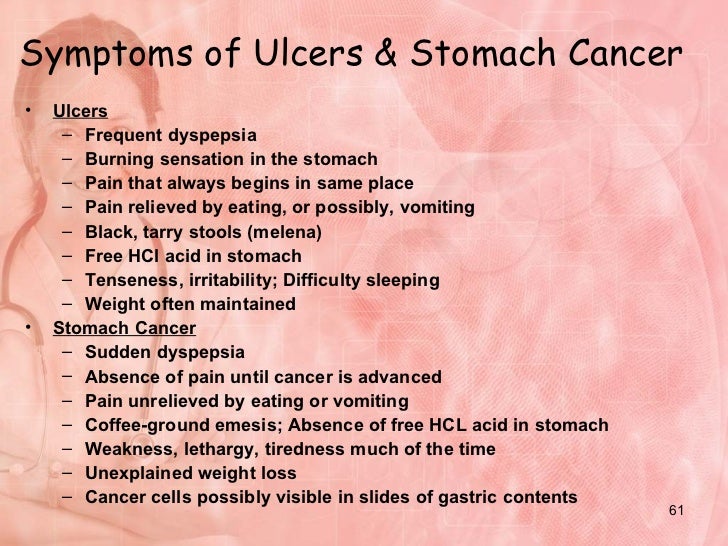 Symptoms of Ulcers & Stomach Cancer

• Ulcers
– Frequent dyspepsia
– Burning sensation in the stomach
– Pain that always begins in same place
– Pain relieved by eating, or possibly, vomiting
– Black, tarry stools (melena)
– Free HCl acid in stomach
– Tenseness, irritability; Difficulty sleeping
– Weight often maintained
• Stomach Cancer
– Sudden dyspepsia
– Absence of pain until cancer is advanced
– Pain unrelieved by eating or vomiting
– Coffee-ground emesis; Absence of free HCL acid in stomach
– Weakness, lethargy, tiredness much of the time
– Unexplained weight loss
– Cancer cells possibly visible in slides of gastric contents

61